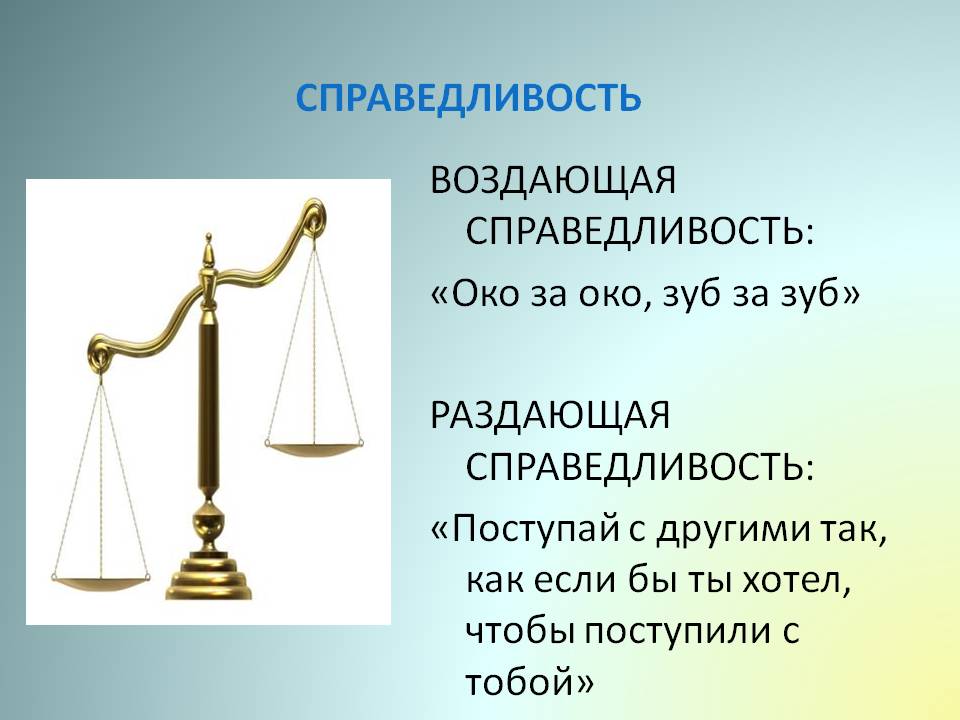 СПРАВЕДЛИВОСТЬ

ВОЗДАЮЩАЯ СПРАВЕДЛИВОСТЬ:

«Око за око, зуб за зуб»

РАЗДАЮЩАЯ СПРАВЕДЛИВОСТЬ:

«Поступай с другими так, как если бы ты хотел, чтобы поступили с тобой»